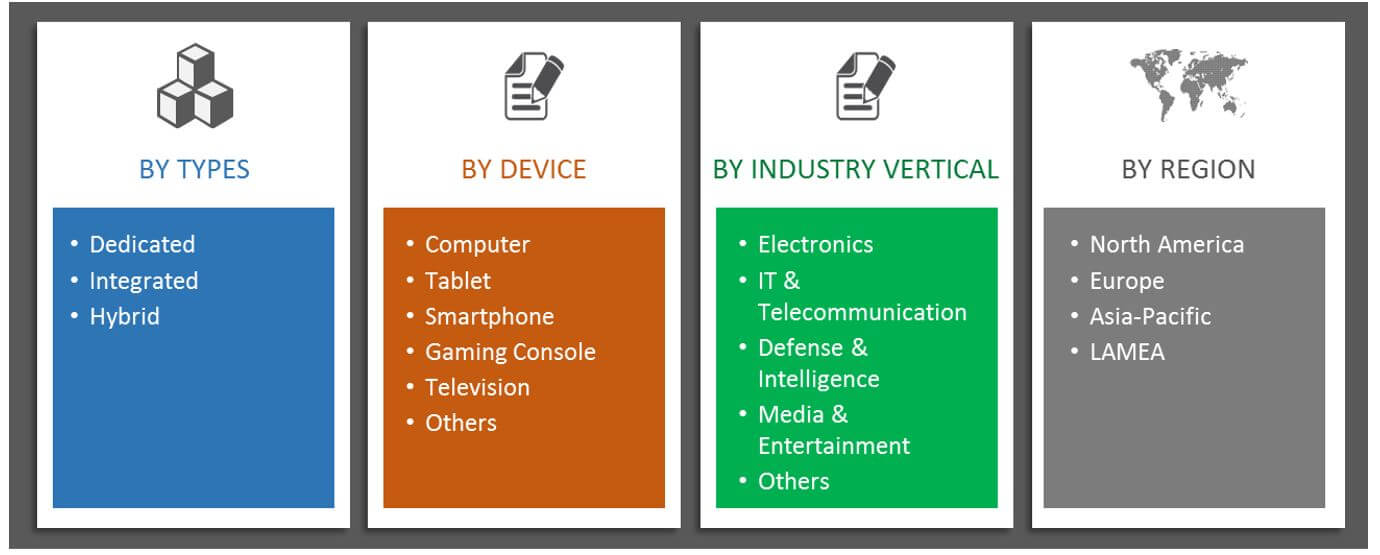 BY TYPES

• Dedicated
• Integrated
• Hybrid

BY DEVICE

• Computer
• Tablet
• Smartphone
• Gaming Console
• Television
• Others

BY INDUSTRY VERTICAL

• Electronics
• IT & Telecommunication
• Defense & Intelligence
• Media & Entertainment
• Others

BY REGION

• North America
• Europe
• Asia-Pacific
• LAMEA